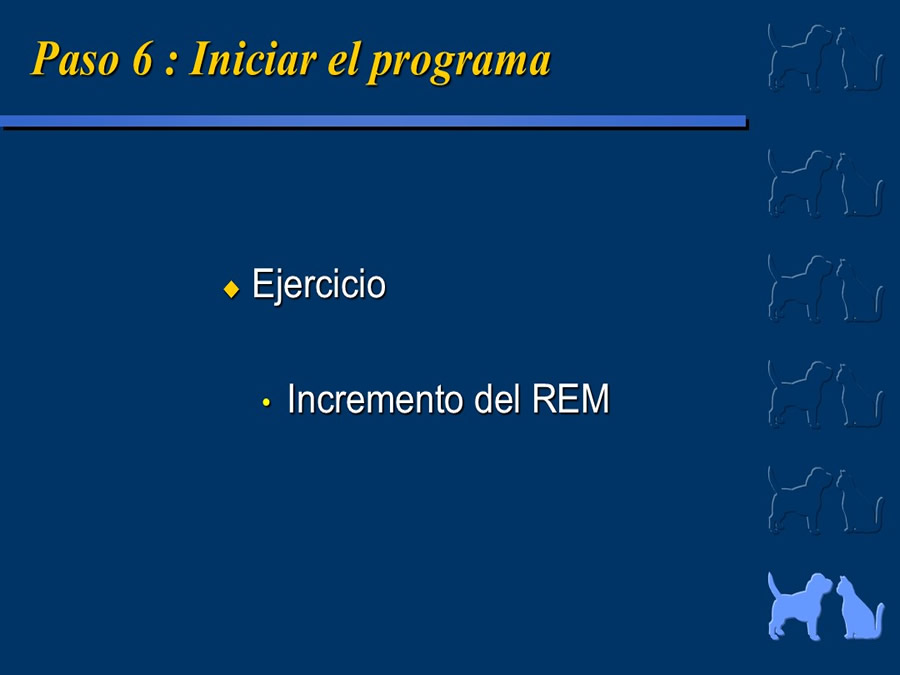 Paso 6 : Iniciar el programa

Ejercicio

Incremento del REM